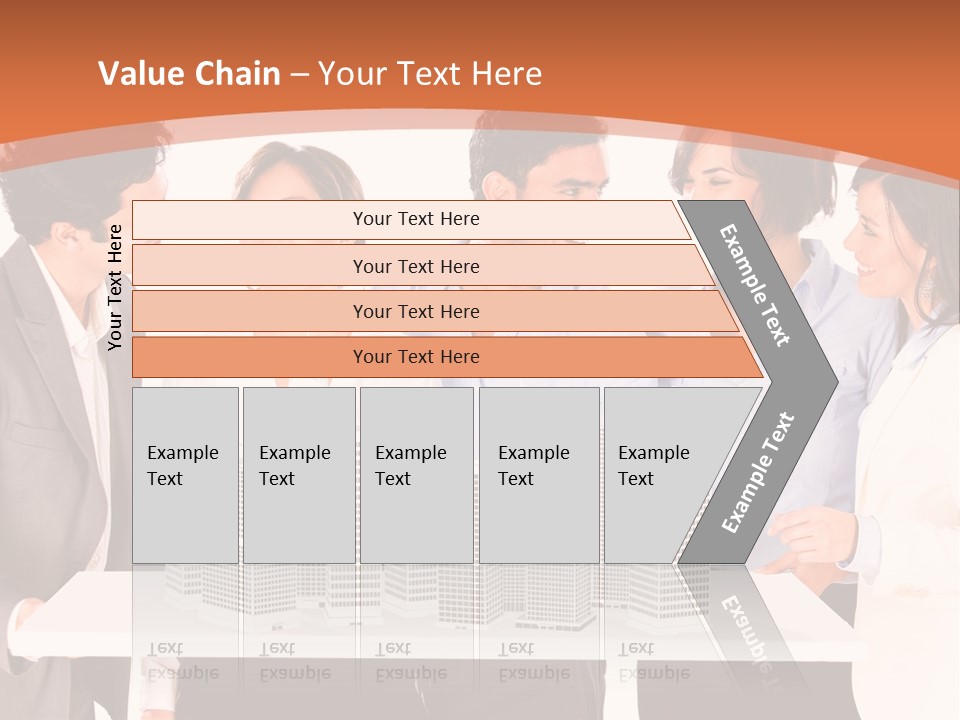 Value Chain – Your Text Here

Your Text Here

Your Text Here

Your Text Here

Your Text Here

Your Text Here

Example Text

Example Text

Example Text

Example Text

Example Text

Example Text

Example Text